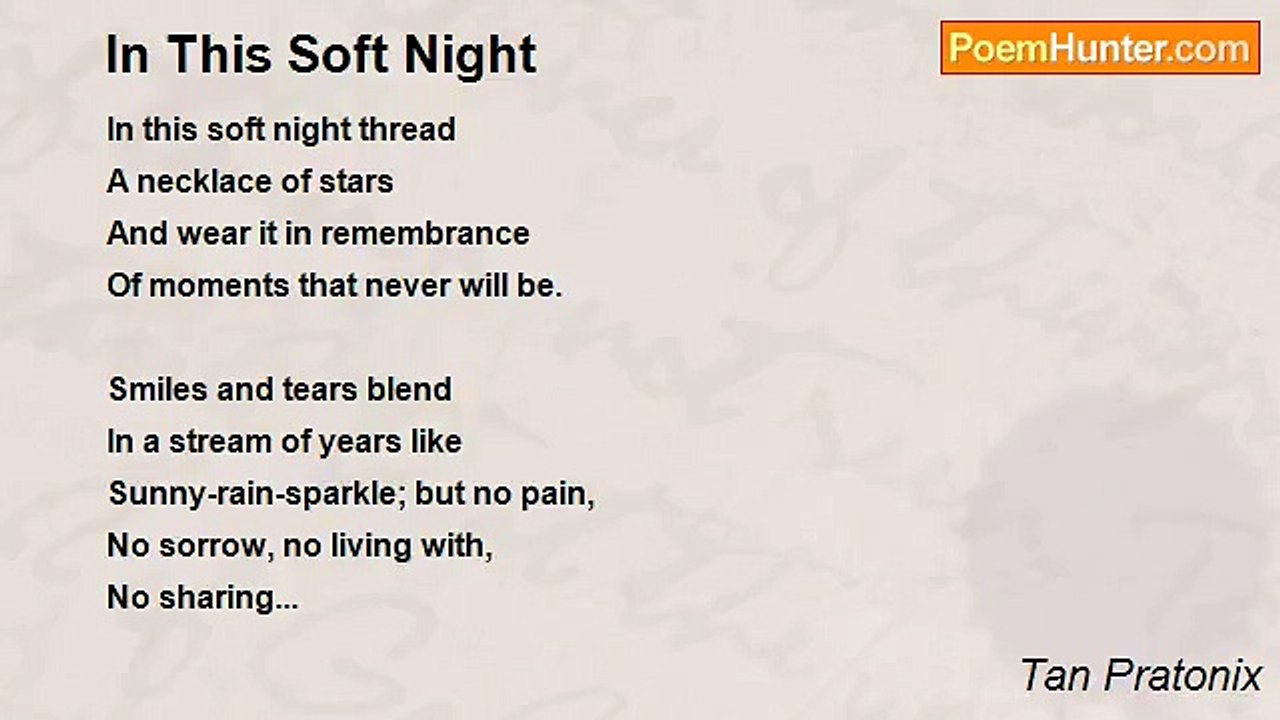 In This Soft Night

PoemHunter.com

In this soft night thread
A necklace of stars
And wear it in remembrance
Of moments that never will be.

Smiles and tears blend
In a stream of years like
Sunny-rain-sparkle; but no pain,
No sorrow, no living with,
No sharing...

Tan Pratonix